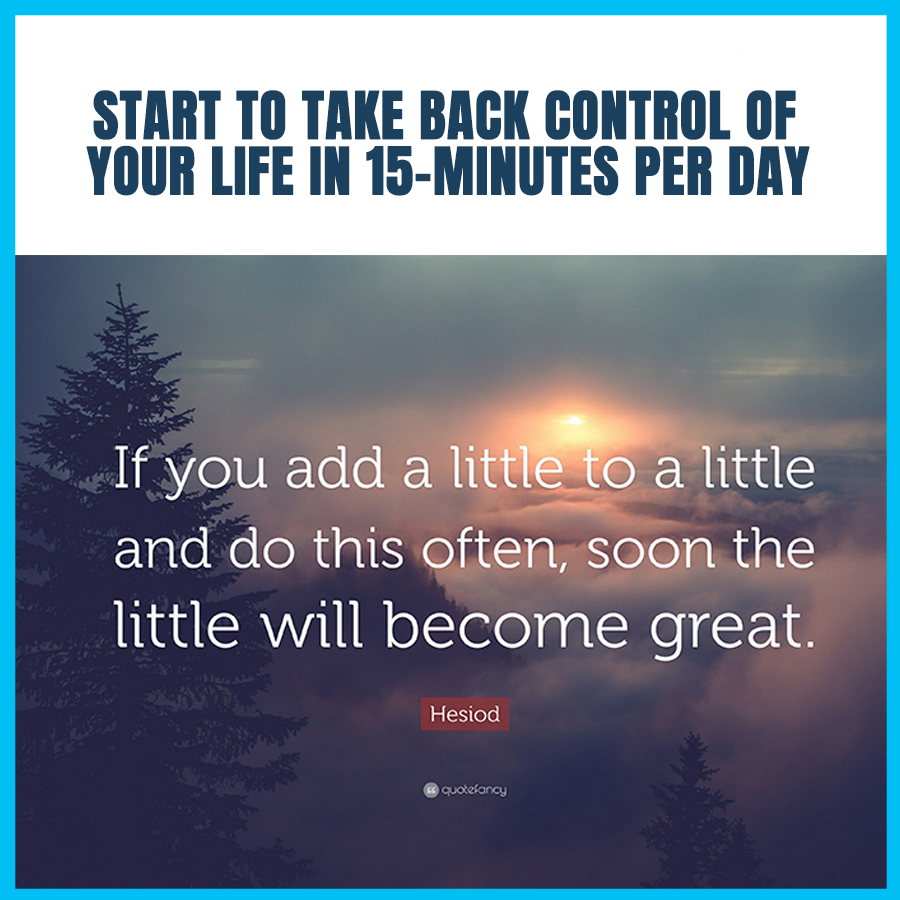 START TO TAKE BACK CONTROL OF YOUR LIFE IN 15-MINUTES PER DAY

If you add a little to a little and do this often, soon the little will become great.

Hesiod

quotefancy